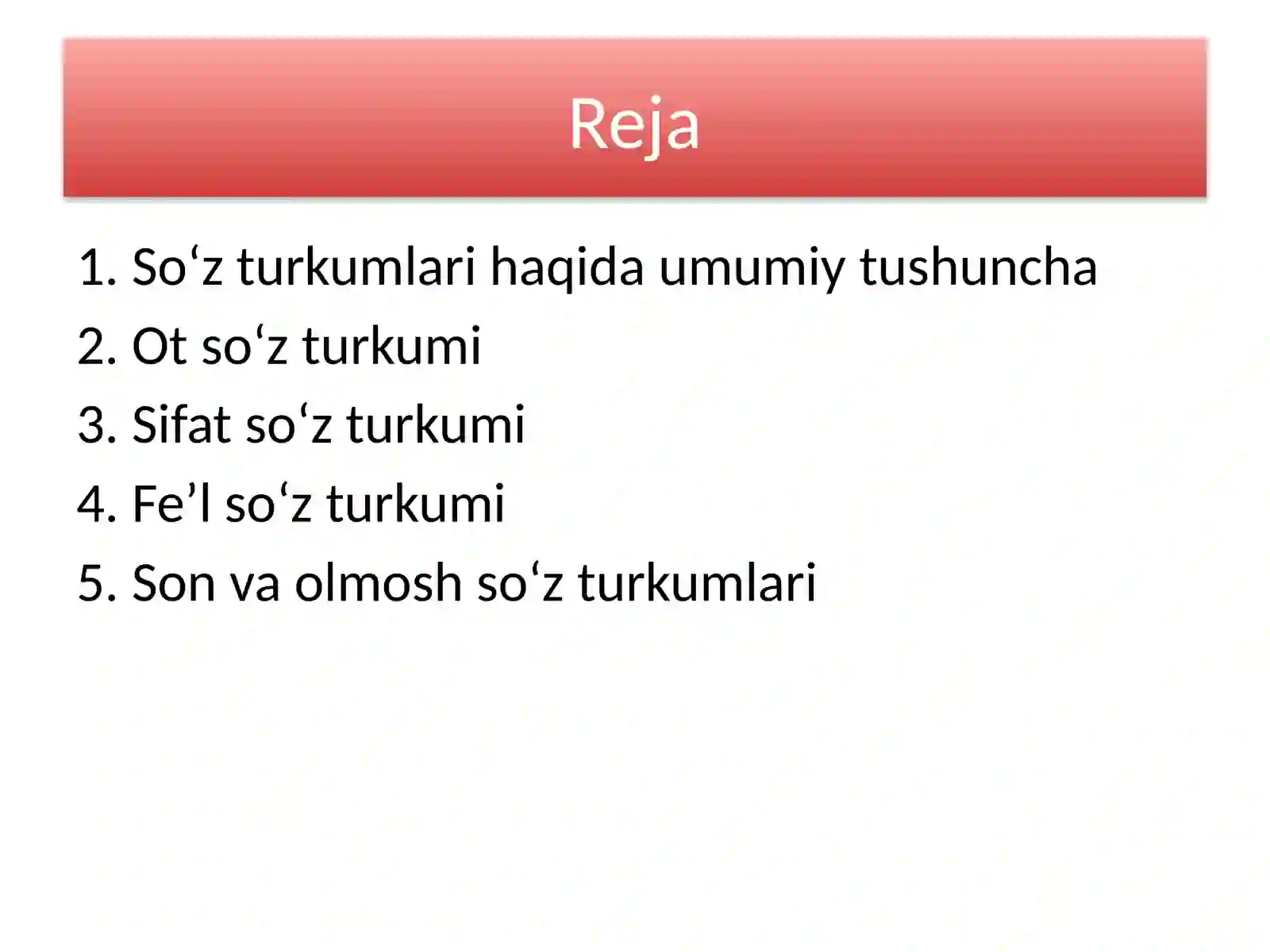 Reja

1. So‘z turkumlari haqida umumiy tushuncha
2. Ot so‘z turkumi
3. Sifat so‘z turkumi
4. Fe’l so‘z turkumi
5. Son va olmosh so‘z turkumlari